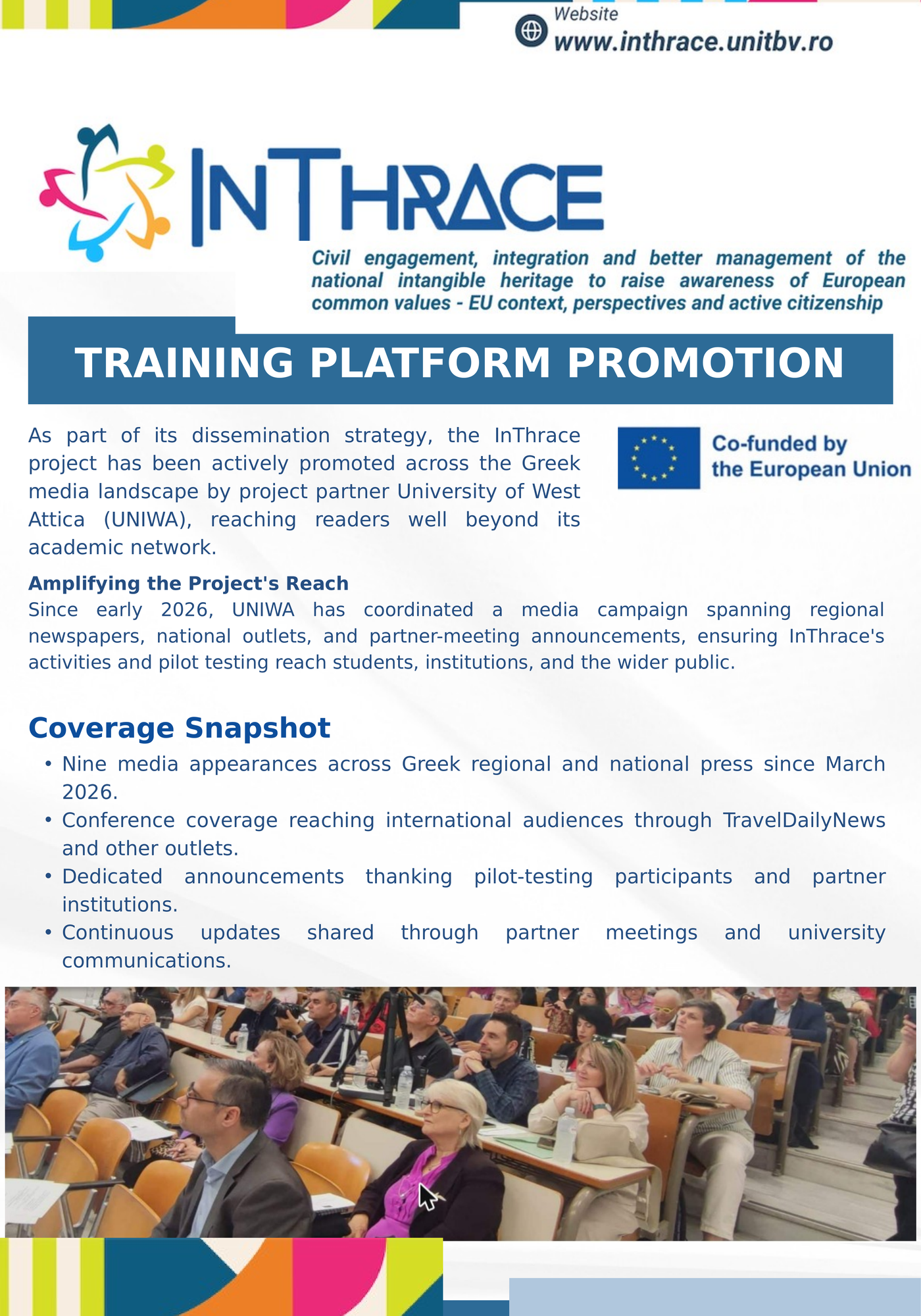 Website
www.inthrace.unitbv.ro

INTHRACE

Civil engagement, integration and better management of the national intangible heritage to raise awareness of European common values - EU context, perspectives and active citizenship

TRAINING PLATFORM PROMOTION

As part of its dissemination strategy, the InThrace project has been actively promoted across the Greek media landscape by project partner University of West Attica (UNIWA), reaching readers well beyond its academic network.

Co-funded by the European Union

Amplifying the Project's Reach
Since early 2026, UNIWA has coordinated a media campaign spanning regional newspapers, national outlets, and partner-meeting announcements, ensuring InThrace's activities and pilot testing reach students, institutions, and the wider public.

Coverage Snapshot
• Nine media appearances across Greek regional and national press since March 2026.
• Conference coverage reaching international audiences through TravelDailyNews and other outlets.
• Dedicated announcements thanking pilot-testing participants and partner institutions.
• Continuous updates shared through partner meetings and university communications.